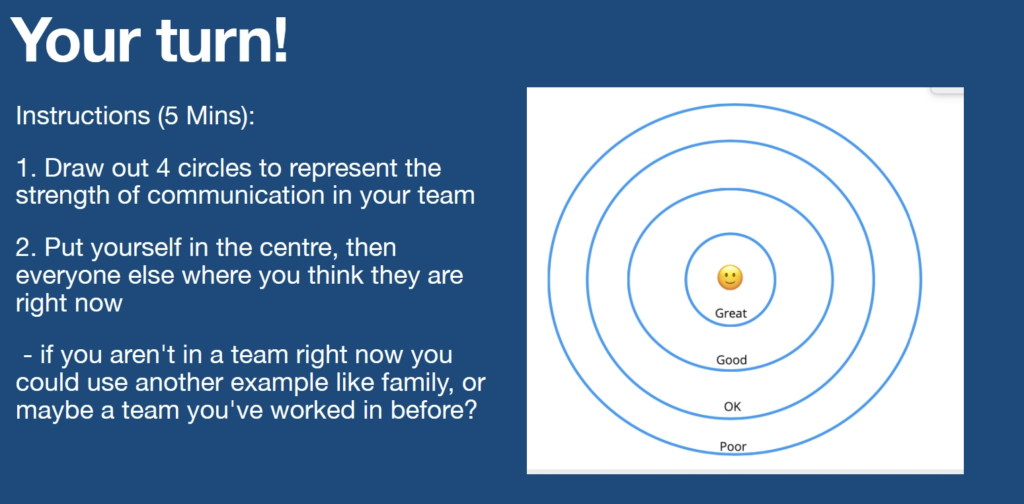 Your turn!

Instructions (5 Mins):

1. Draw out 4 circles to represent the strength of communication in your team

2. Put yourself in the centre, then everyone else where you think they are right now

- if you aren't in a team right now you could use another example like family, or maybe a team you've worked in before?

🙂

Great

Good

OK

Poor